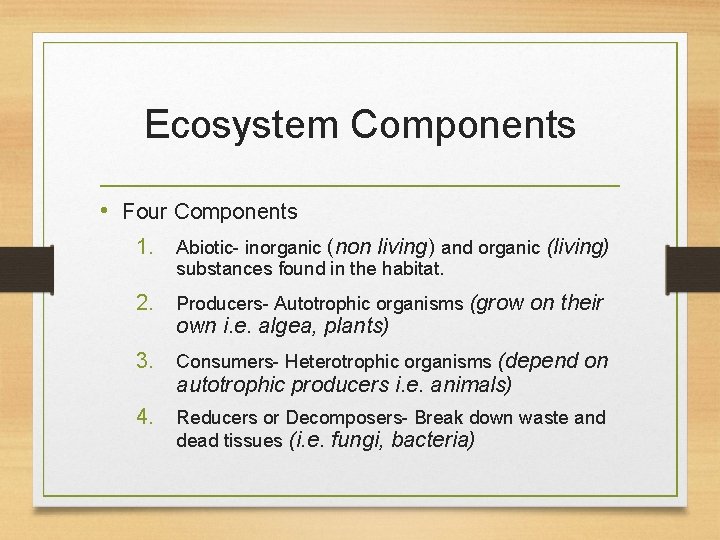 Ecosystem Components

• Four Components

1. Abiotic- inorganic (non living) and organic (living) substances found in the habitat.

2. Producers- Autotrophic organisms (grow on their own i.e. algea, plants)

3. Consumers- Heterotrophic organisms (depend on autotrophic producers i.e. animals)

4. Reducers or Decomposers- Break down waste and dead tissues (i.e. fungi, bacteria)